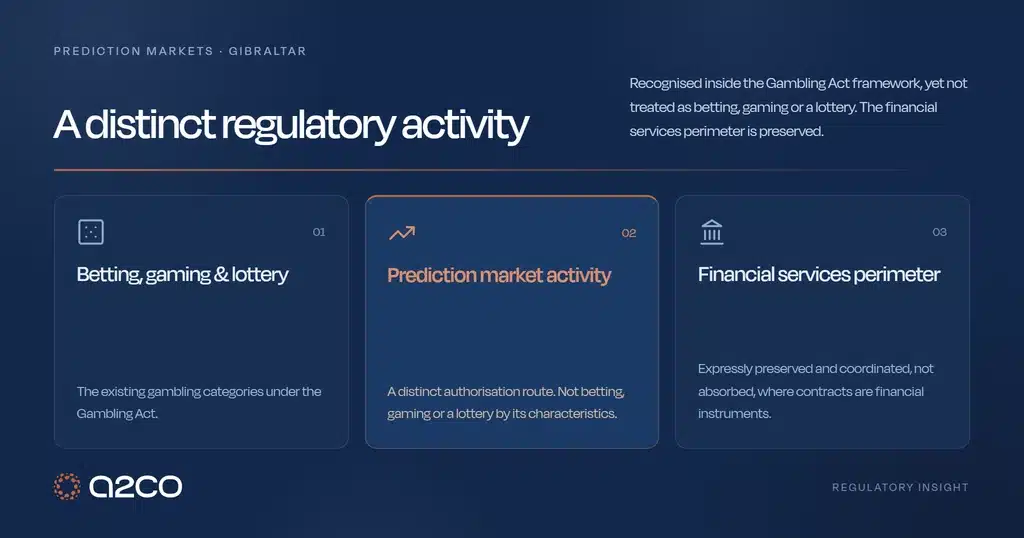 PREDICTION MARKETS · GIBRALTAR

A distinct regulatory activity

Recognised inside the Gambling Act framework, yet not treated as betting, gaming or a lottery. The financial services perimeter is preserved.

01

Betting, gaming & lottery

The existing gambling categories under the Gambling Act.

02

Prediction market activity

A distinct authorisation route. Not betting, gaming or a lottery by its characteristics.

03

Financial services perimeter

Expressly preserved and coordinated, not absorbed, where contracts are financial instruments.

a2co

REGULATORY INSIGHT